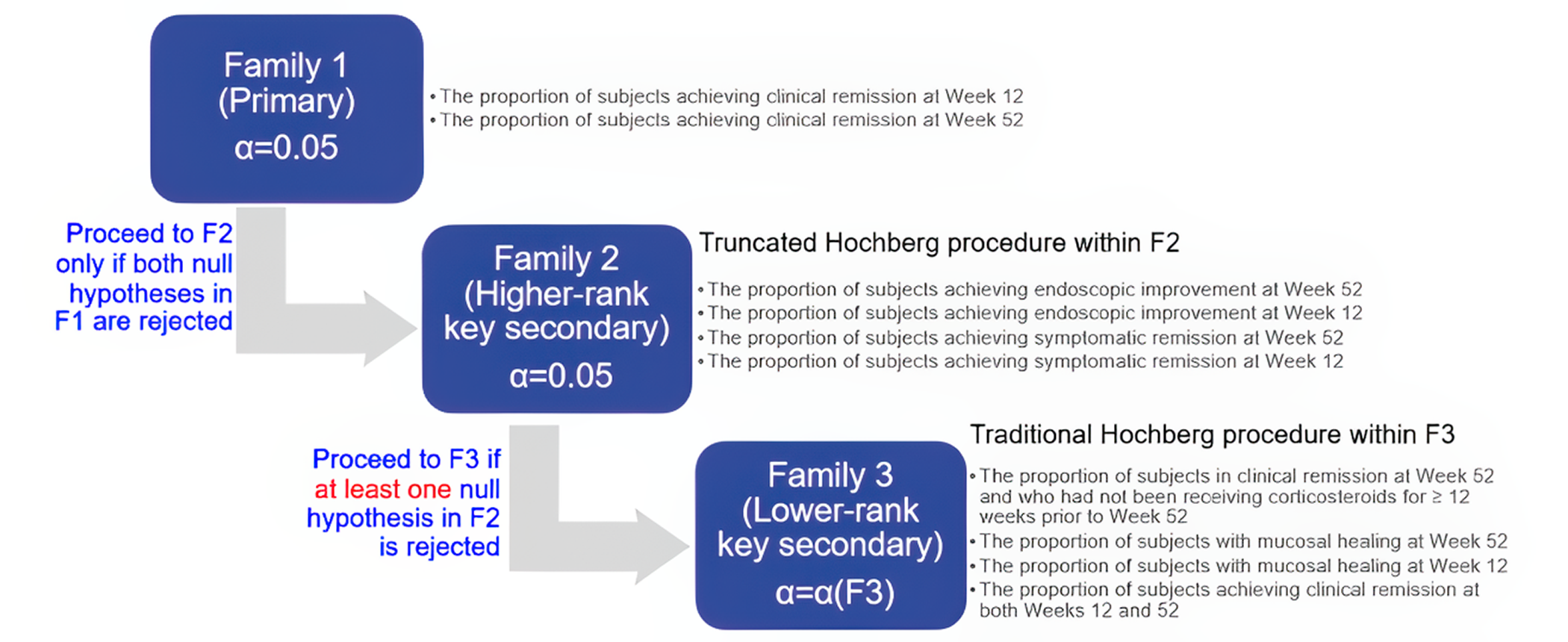 Family 1
(Primary)
α=0.05

• The proportion of subjects achieving clinical remission at Week 12
• The proportion of subjects achieving clinical remission at Week 52

Proceed to F2 only if both null hypotheses in F1 are rejected

Family 2
(Higher-rank key secondary)
α=0.05

Truncated Hochberg procedure within F2

• The proportion of subjects achieving endoscopic improvement at Week 52
• The proportion of subjects achieving endoscopic improvement at Week 12
• The proportion of subjects achieving symptomatic remission at Week 52
• The proportion of subjects achieving symptomatic remission at Week 12

Proceed to F3 if at least one null hypothesis in F2 is rejected

Family 3
(Lower-rank key secondary)
α=α(F3)

Traditional Hochberg procedure within F3

• The proportion of subjects in clinical remission at Week 52 and who had not been receiving corticosteroids for ≥ 12 weeks prior to Week 52
• The proportion of subjects with mucosal healing at Week 52
• The proportion of subjects with mucosal healing at Week 12
• The proportion of subjects achieving clinical remission at both Weeks 12 and 52